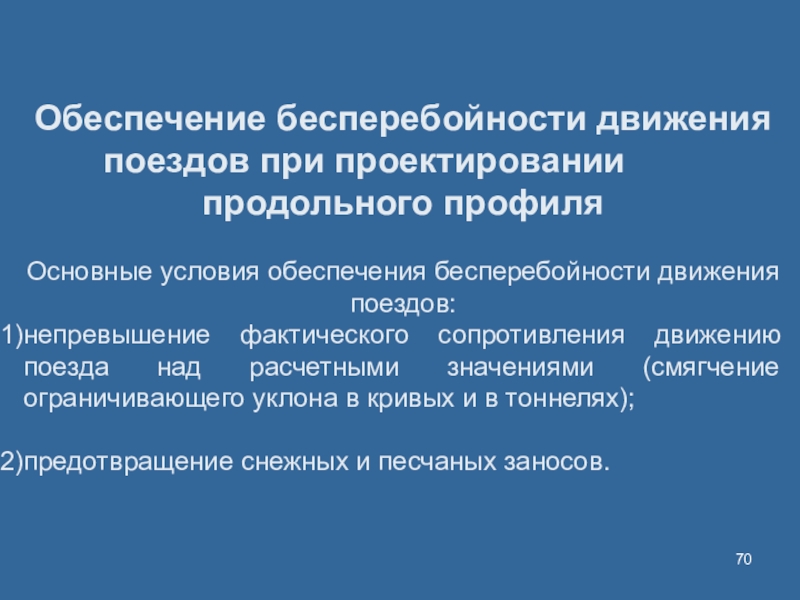 Обеспечение бесперебойности движения поездов при проектировании продольного профиля

Основные условия обеспечения бесперебойности движения поездов:

1)непревышение фактического сопротивления движению поезда над расчетными значениями (смягчение ограничивающего уклона в кривых и в тоннелях);

2)предотвращение снежных и песчаных заносов.

70